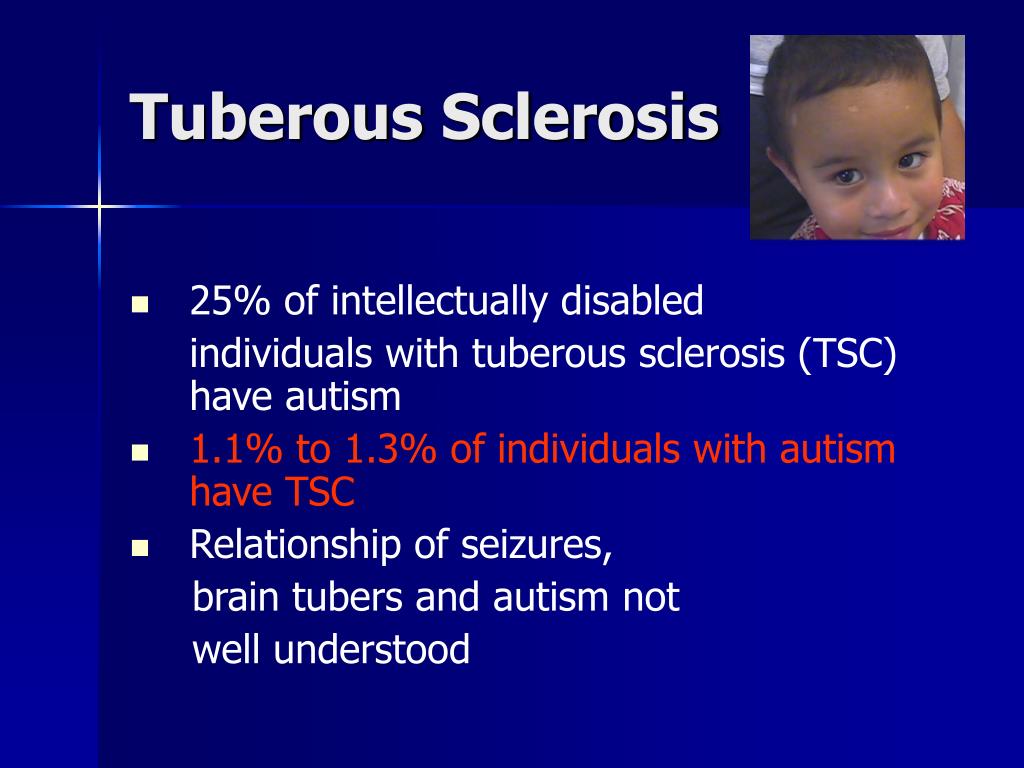 Tuberous Sclerosis

- 25% of intellectually disabled individuals with tuberous sclerosis (TSC) have autism
- 1.1% to 1.3% of individuals with autism have TSC
- Relationship of seizures, brain tubers and autism not well understood